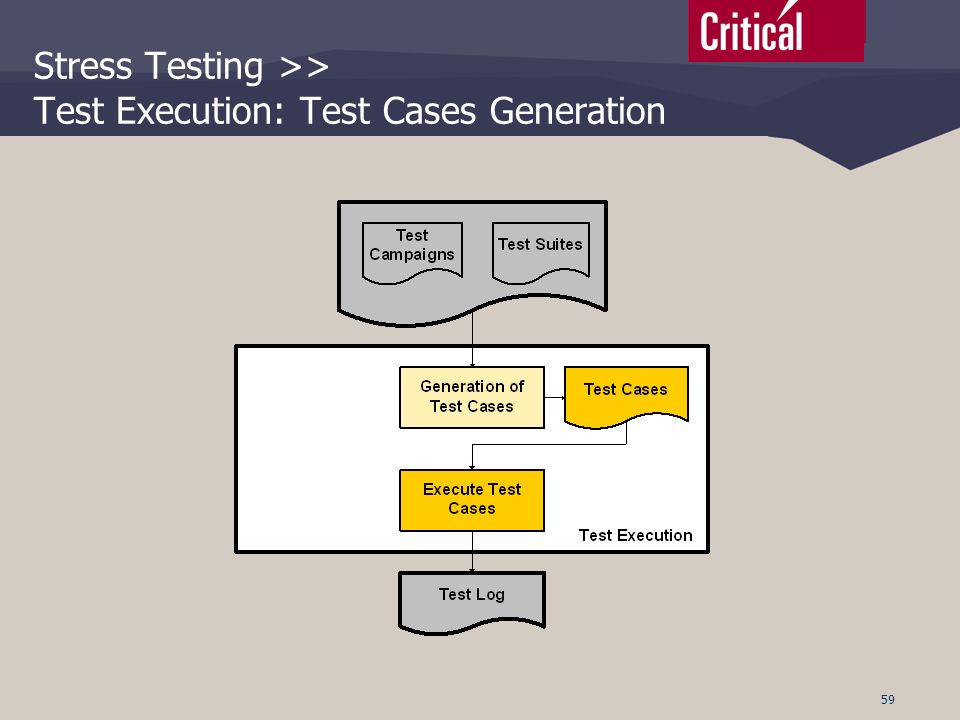 Critical

Stress Testing >>
Test Execution: Test Cases Generation

Test Campaigns

Test Suites

Generation of Test Cases

Test Cases

Execute Test Cases

Test Execution

Test Log

59